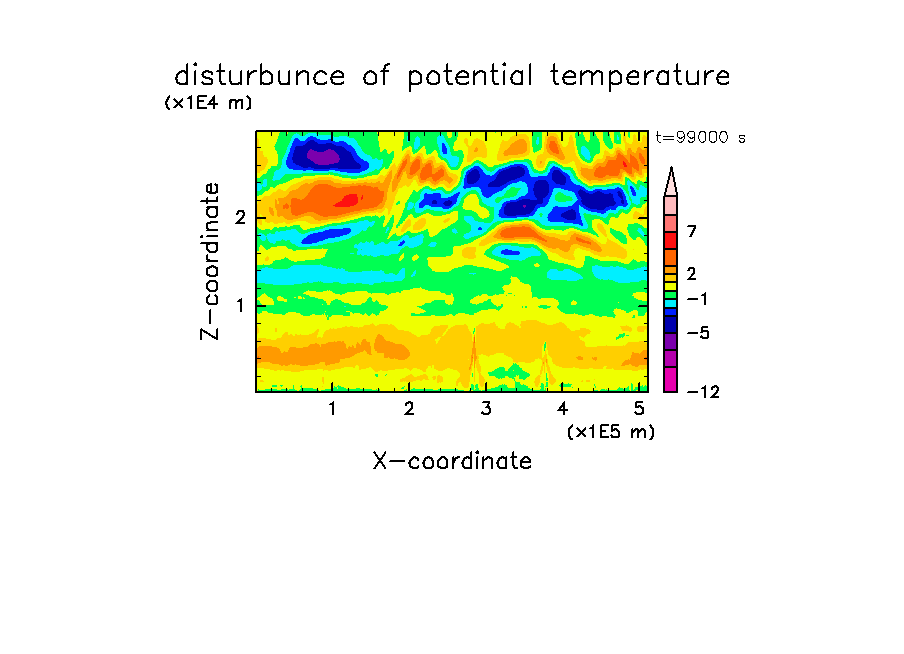 disturbunce of potential temperature

(x1E4 m)

t=99000 s

Z-coordinate

2

1

7

2

−1

−5

−12

1 2 3 4 5

(x1E5 m)

X-coordinate